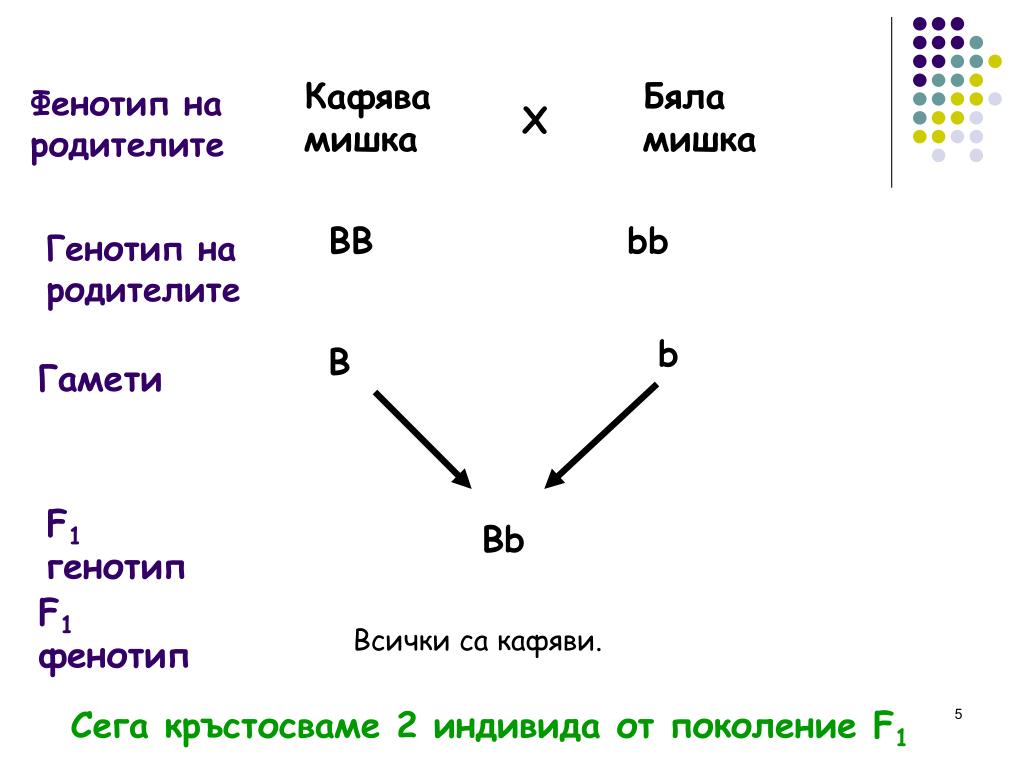 Фенотип на родителите

Кафява мишка

X

Бяла мишка

Генотип на родителите

BB

bb

Гамети

B

b

$F_1$ генотип

Bb

$F_1$ фенотип

Всички са кафяви.

Сега кръстосваме 2 индивида от поколение $F_1$

5